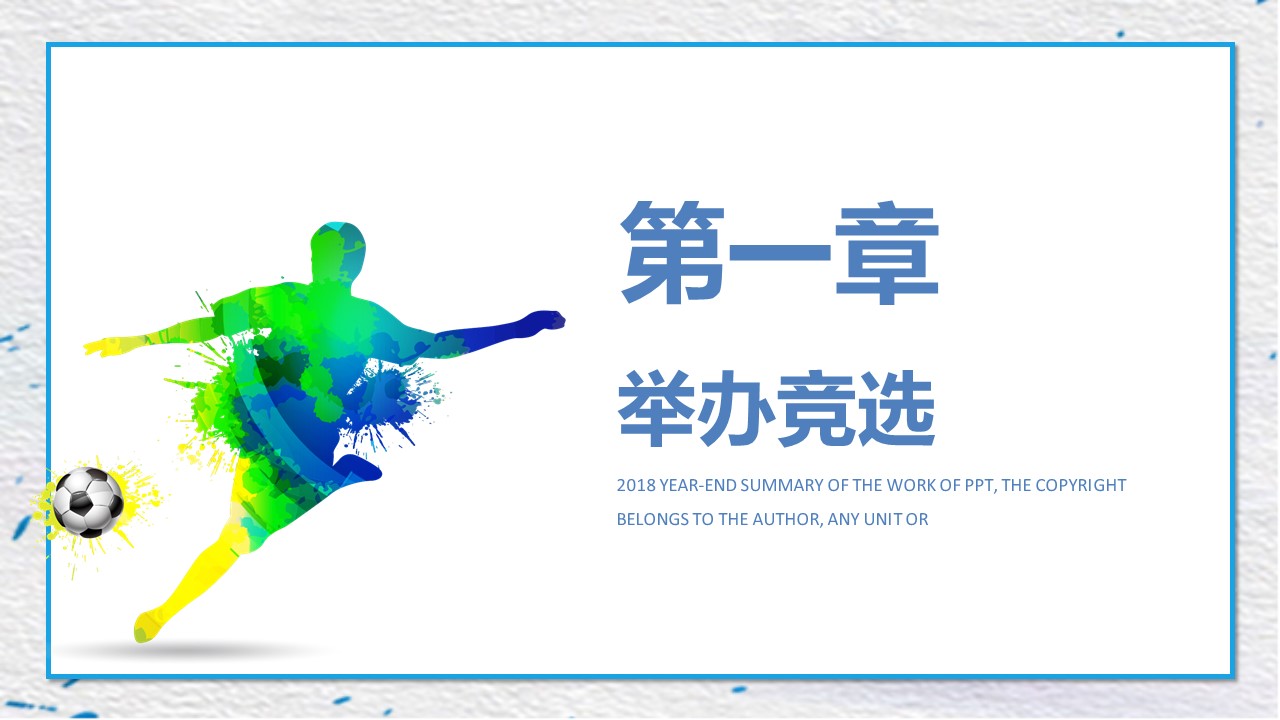 第一章

举办竞选

2018 YEAR-END SUMMARY OF THE WORK OF PPT, THE COPYRIGHT BELONGS TO THE AUTHOR, ANY UNIT OR